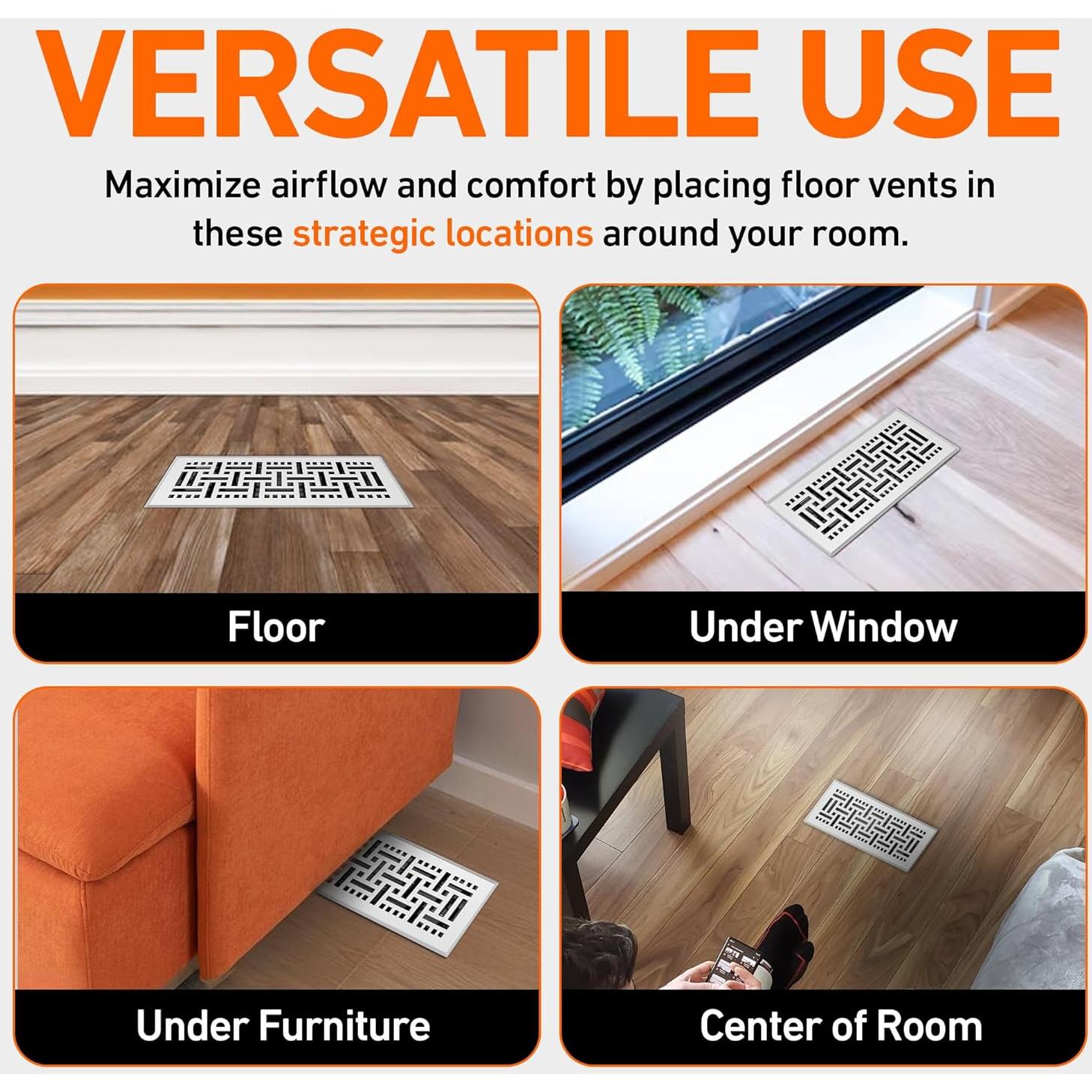 VERSATILE USE

Maximize airflow and comfort by placing floor vents in these strategic locations around your room.

Floor

Under Window

Under Furniture

Center of Room